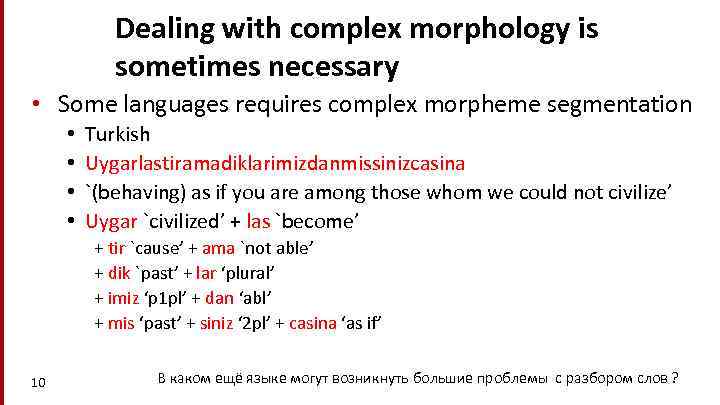 Dealing with complex morphology is sometimes necessary

• Some languages requires complex morpheme segmentation
• Turkish
• Uygarlastiramadiklarimizdanmissinizcasina
• `(behaving) as if you are among those whom we could not civilize'
• Uygar `civilized' + las `become'
+ tir `cause' + ama `not able'
+ dik `past' + lar 'plural'
+ imiz 'p1pl' + dan 'abl'
+ mis 'past' + siniz '2pl' + casina 'as if'

10

В каком ещё языке могут возникнуть большие проблемы с разбором слов ?